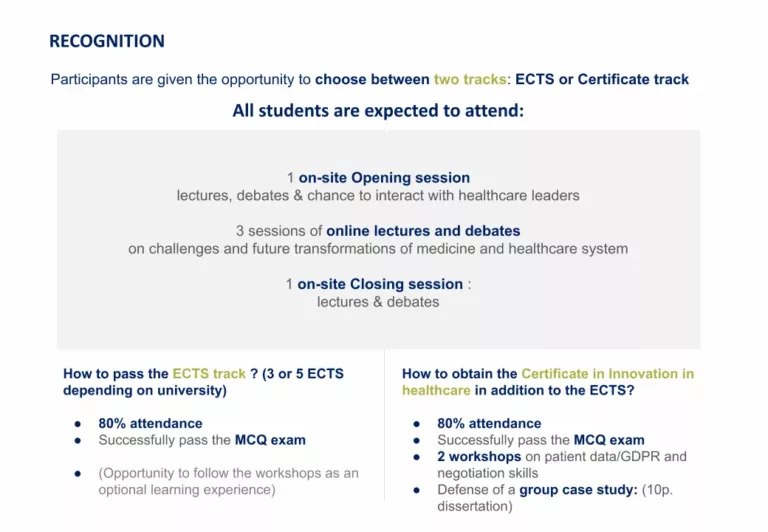 RECOGNITION

Participants are given the opportunity to choose between two tracks: ECTS or Certificate track

All students are expected to attend:

1 on-site Opening session
lectures, debates & chance to interact with healthcare leaders

3 sessions of online lectures and debates
on challenges and future transformations of medicine and healthcare system

1 on-site Closing session :
lectures & debates

How to pass the ECTS track ? (3 or 5 ECTS depending on university)

- 80% attendance
- Successfully pass the MCQ exam

- (Opportunity to follow the workshops as an optional learning experience)

How to obtain the Certificate in Innovation in healthcare in addition to the ECTS?

- 80% attendance
- Successfully pass the MCQ exam
- 2 workshops on patient data/GDPR and negotiation skills
- Defense of a group case study: (10p. dissertation)